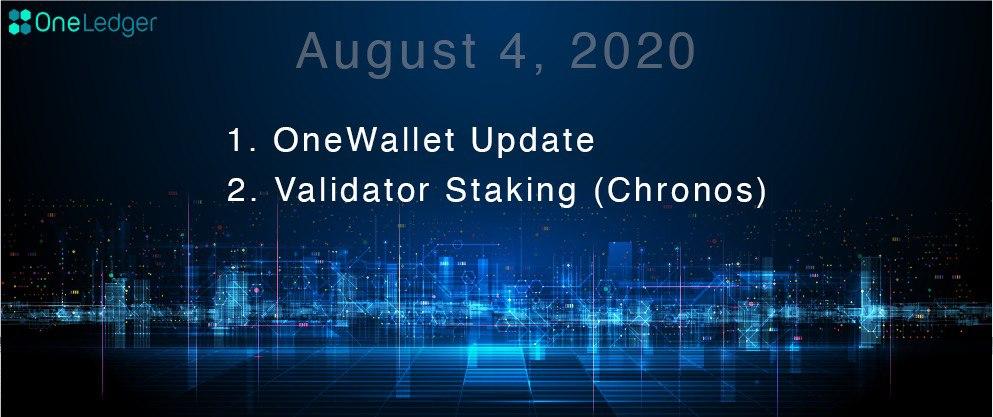 OneLedger

August 4, 2020

1. OneWallet Update
2. Validator Staking (Chronos)